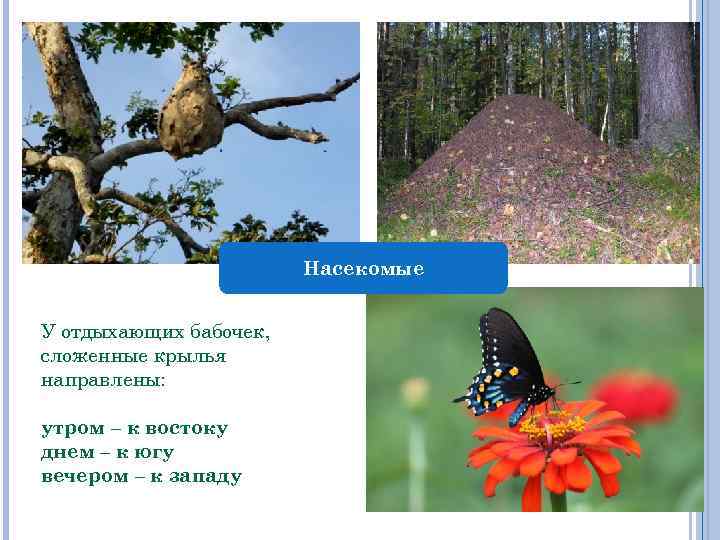 Насекомые

У отдыхающих бабочек, сложенные крылья направлены:

утром – к востоку
днем – к югу
вечером – к западу